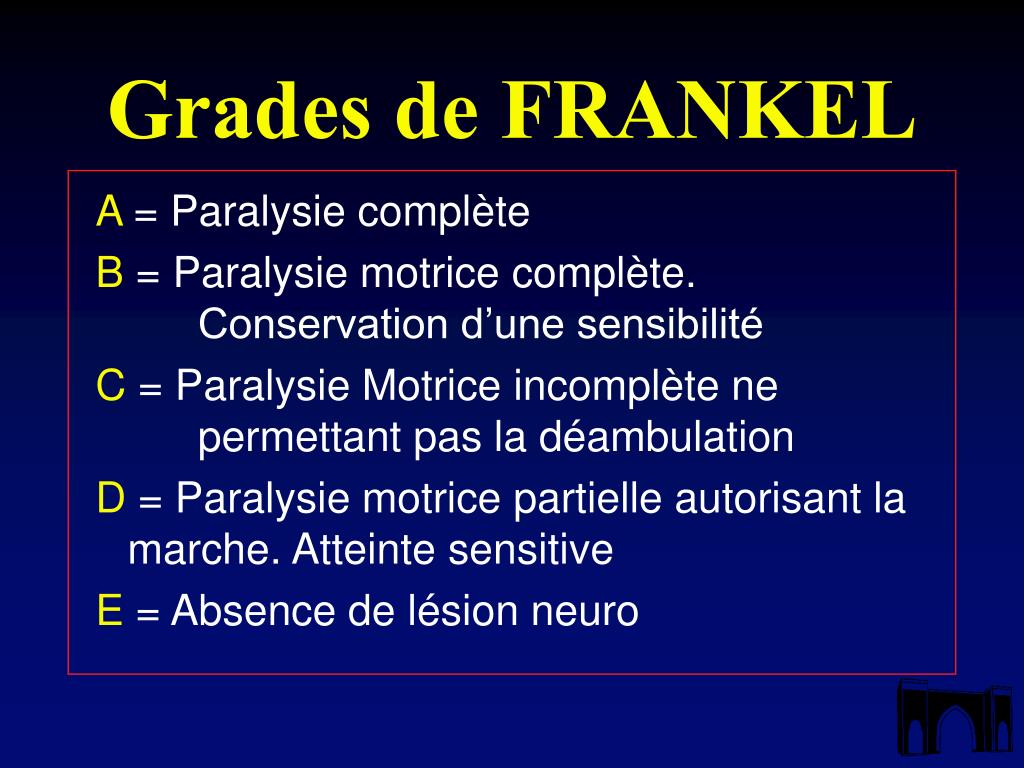 Grades de FRANKEL

A = Paralysie complète

B = Paralysie motrice complète. Conservation d’une sensibilité

C = Paralysie Motrice incomplète ne permettant pas la déambulation

D = Paralysie motrice partielle autorisant la marche. Atteinte sensitive

E = Absence de lésion neuro